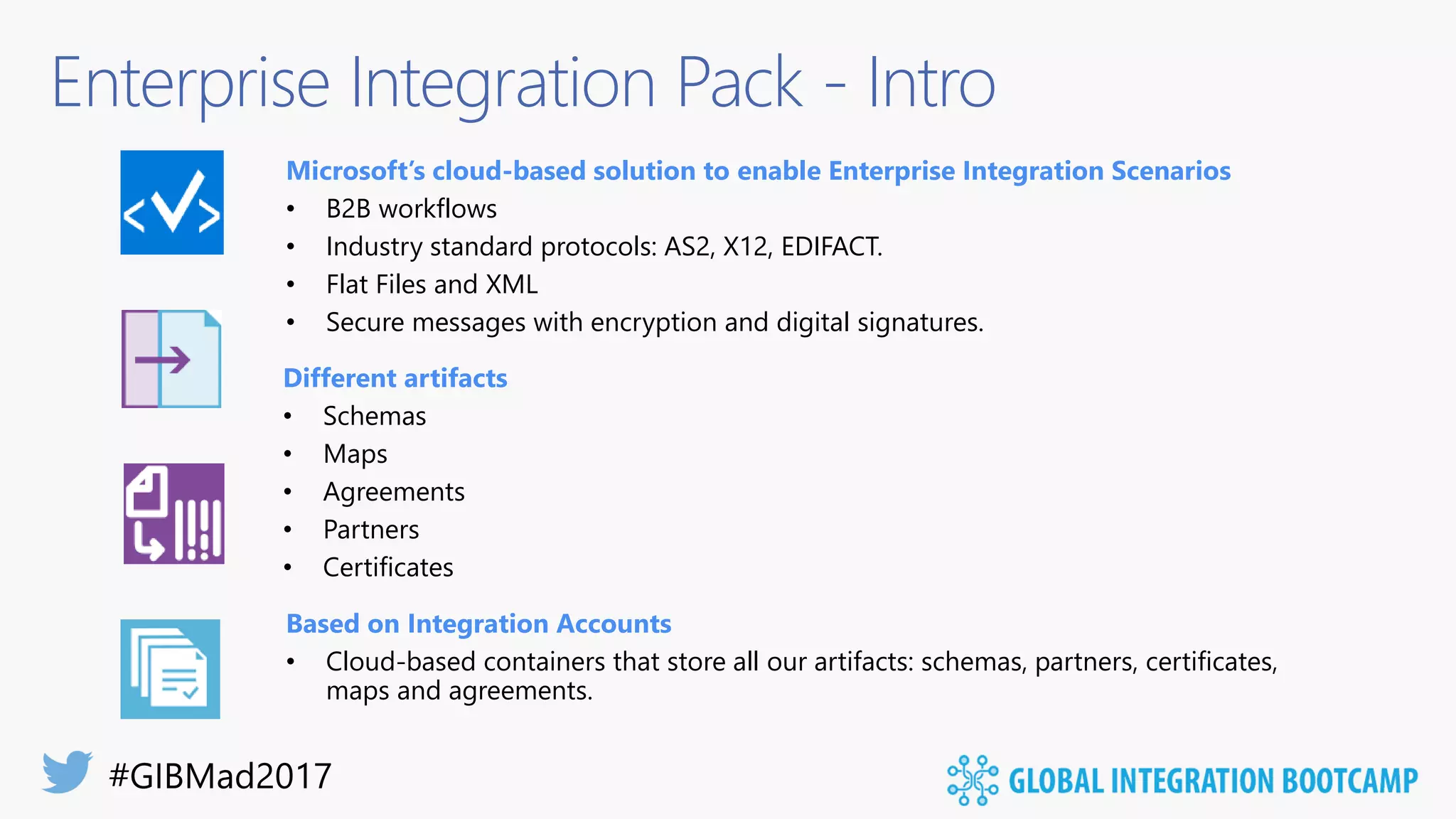 Enterprise Integration Pack - Intro

Microsoft's cloud-based solution to enable Enterprise Integration Scenarios
• B2B workflows
• Industry standard protocols: AS2, X12, EDIFACT.
• Flat Files and XML
• Secure messages with encryption and digital signatures.

Different artifacts
• Schemas
• Maps
• Agreements
• Partners
• Certificates

Based on Integration Accounts
• Cloud-based containers that store all our artifacts: schemas, partners, certificates, maps and agreements.

#GIBMad2017

GLOBAL INTEGRATION BOOTCAMP